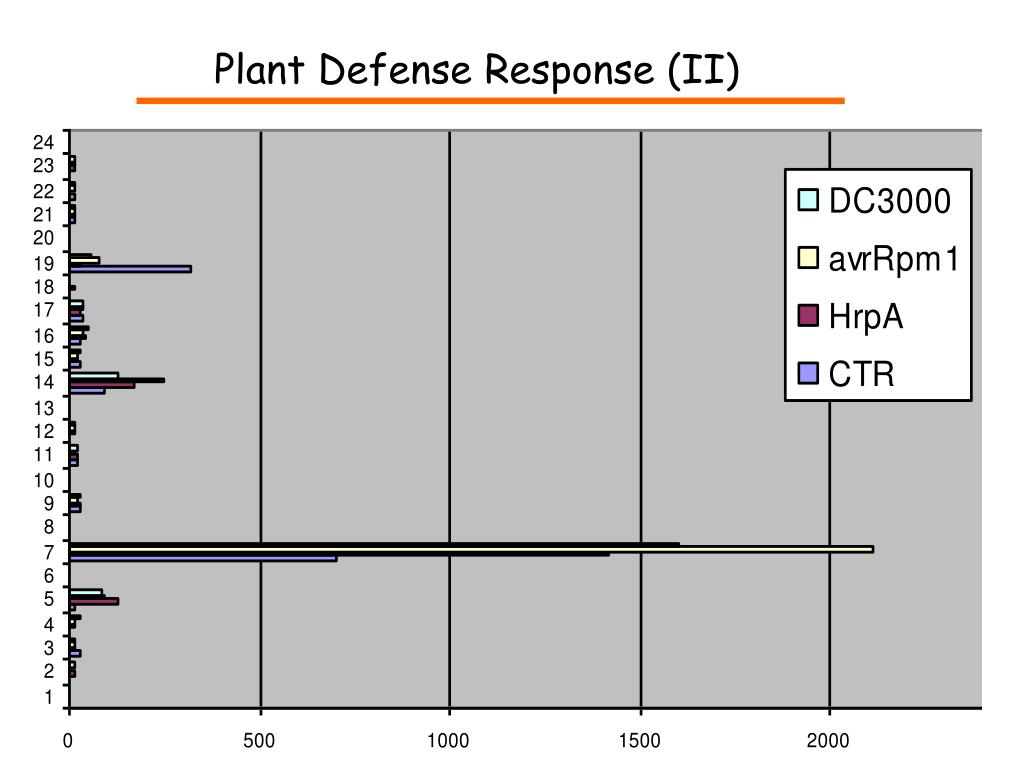 Plant Defense Response (II)

24
23
22
21
20
19
18
17
16
15
14
13
12
11
10
9
8
7
6
5
4
3
2
1

0
500
1000
1500
2000

DC3000
avrRpm1
HrpA
CTR